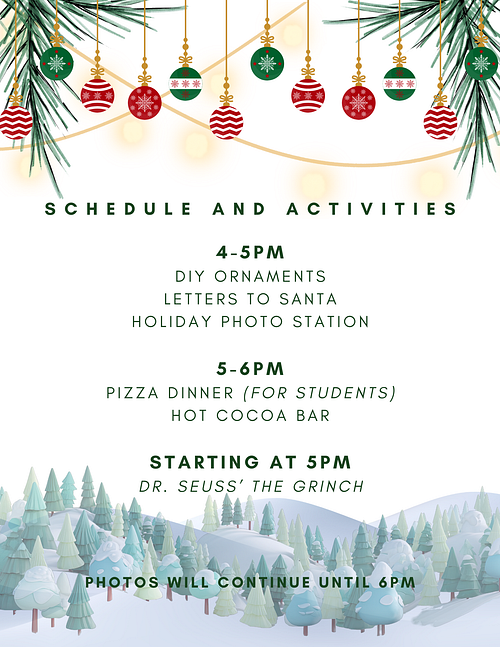 SCHEDULE AND ACTIVITIES

4-5PM
DIY ORNAMENTS
LETTERS TO SANTA
HOLIDAY PHOTO STATION

5-6PM
PIZZA DINNER (FOR STUDENTS)
HOT COCOA BAR

STARTING AT 5PM
DR. SEUSS' THE GRINCH

PHOTOS WILL CONTINUE UNTIL 6PM